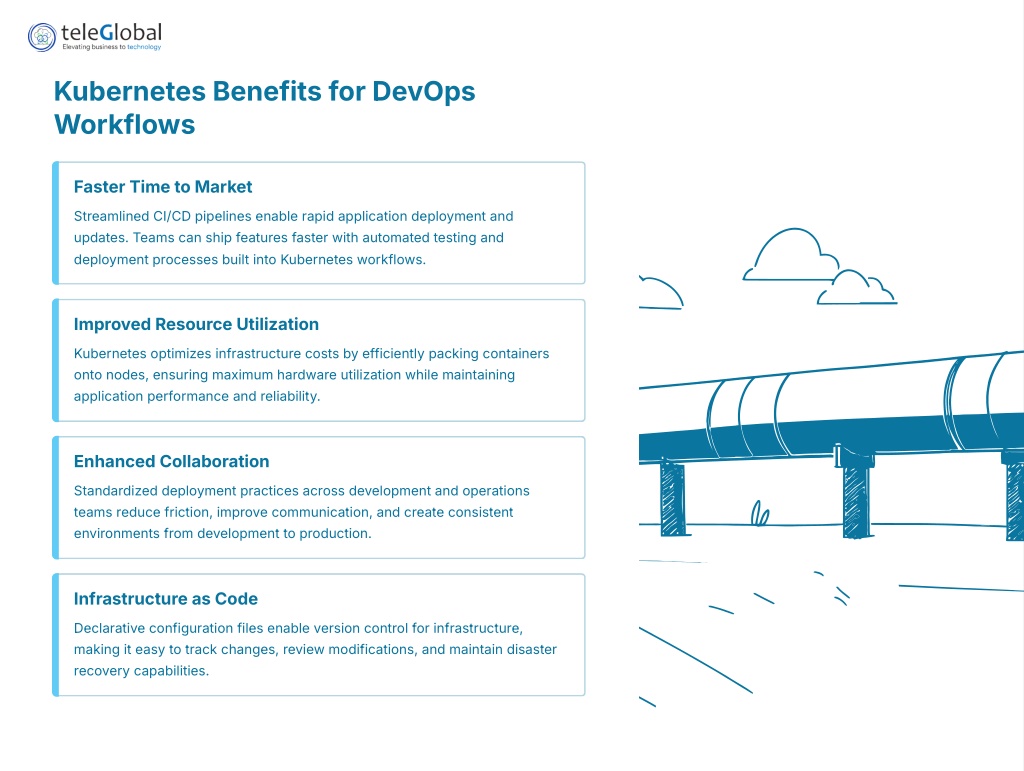 teleGlobal
Elevating business to technology

Kubernetes Benefits for DevOps Workflows

Faster Time to Market

Streamlined CI/CD pipelines enable rapid application deployment and updates. Teams can ship features faster with automated testing and deployment processes built into Kubernetes workflows.

Improved Resource Utilization

Kubernetes optimizes infrastructure costs by efficiently packing containers onto nodes, ensuring maximum hardware utilization while maintaining application performance and reliability.

Enhanced Collaboration

Standardized deployment practices across development and operations teams reduce friction, improve communication, and create consistent environments from development to production.

Infrastructure as Code

Declarative configuration files enable version control for infrastructure, making it easy to track changes, review modifications, and maintain disaster recovery capabilities.